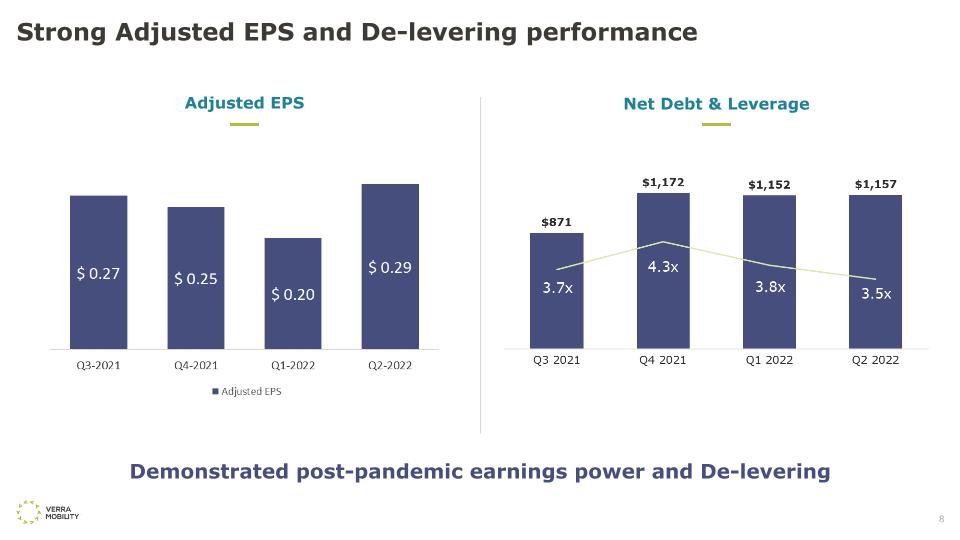 Strong Adjusted EPS and De-levering performance

Adjusted EPS

$ 0.27
$ 0.25
$ 0.20
$ 0.29

Q3-2021
Q4-2021
Q1-2022
Q2-2022

■ Adjusted EPS

Net Debt & Leverage

$871
$1,172
$1,152
$1,157

3.7x
4.3x
3.8x
3.5x

Q3 2021
Q4 2021
Q1 2022
Q2 2022

Demonstrated post-pandemic earnings power and De-levering

VERRA
MOBILITY

8